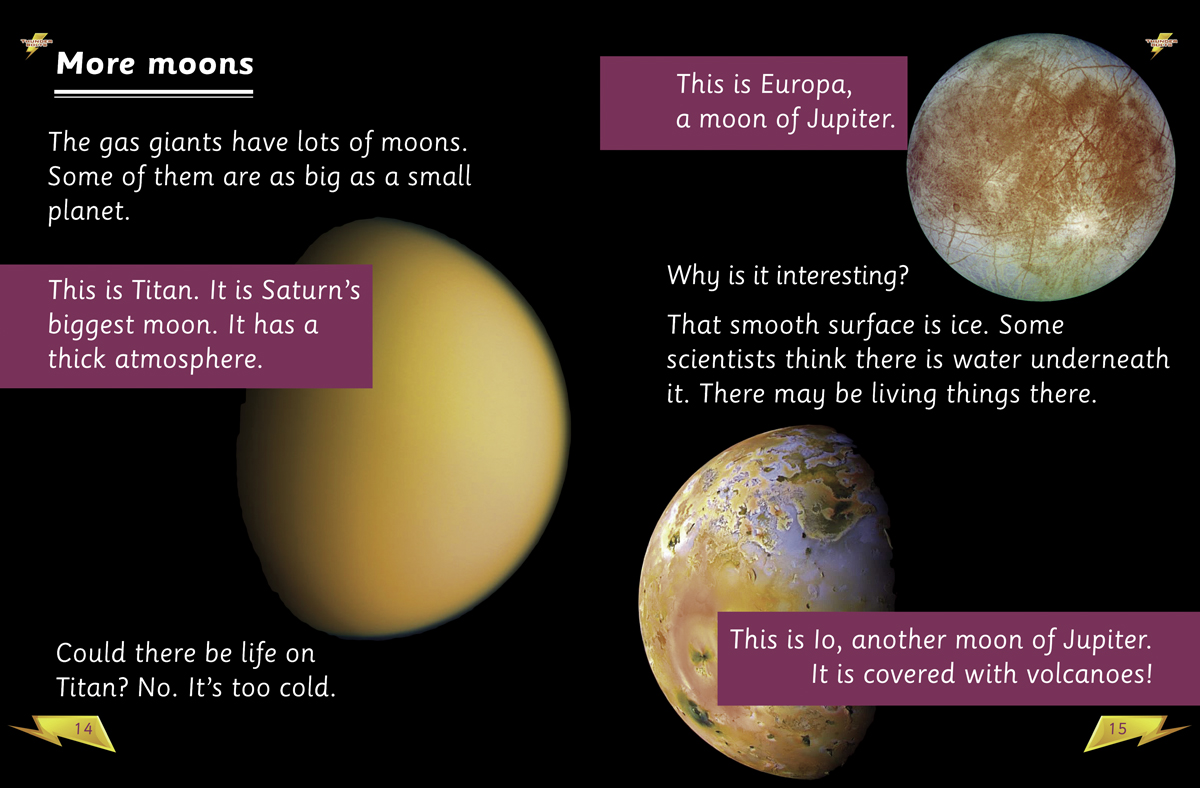 More moons

The gas giants have lots of moons. Some of them are as big as a small planet.

This is Titan. It is Saturn's biggest moon. It has a thick atmosphere.

Could there be life on Titan? No. It's too cold.

14

This is Europa, a moon of Jupiter.

Why is it interesting?

That smooth surface is ice. Some scientists think there is water underneath it. There may be living things there.

This is Io, another moon of Jupiter. It is covered with volcanoes!

15